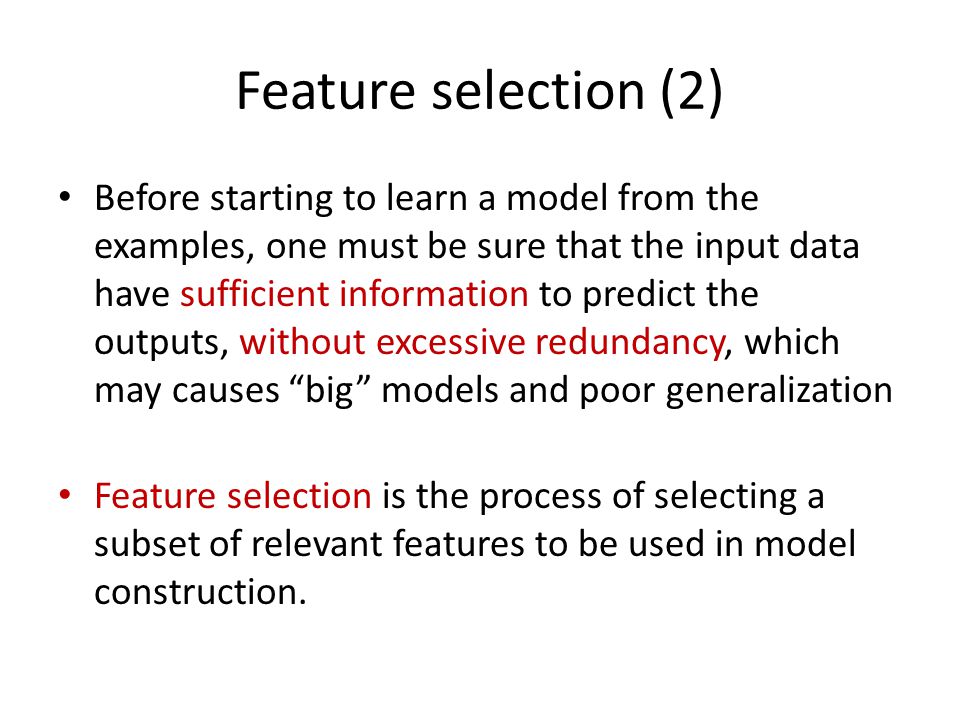 Feature selection (2)

• Before starting to learn a model from the examples, one must be sure that the input data have sufficient information to predict the outputs, without excessive redundancy, which may causes “big” models and poor generalization

• Feature selection is the process of selecting a subset of relevant features to be used in model construction.